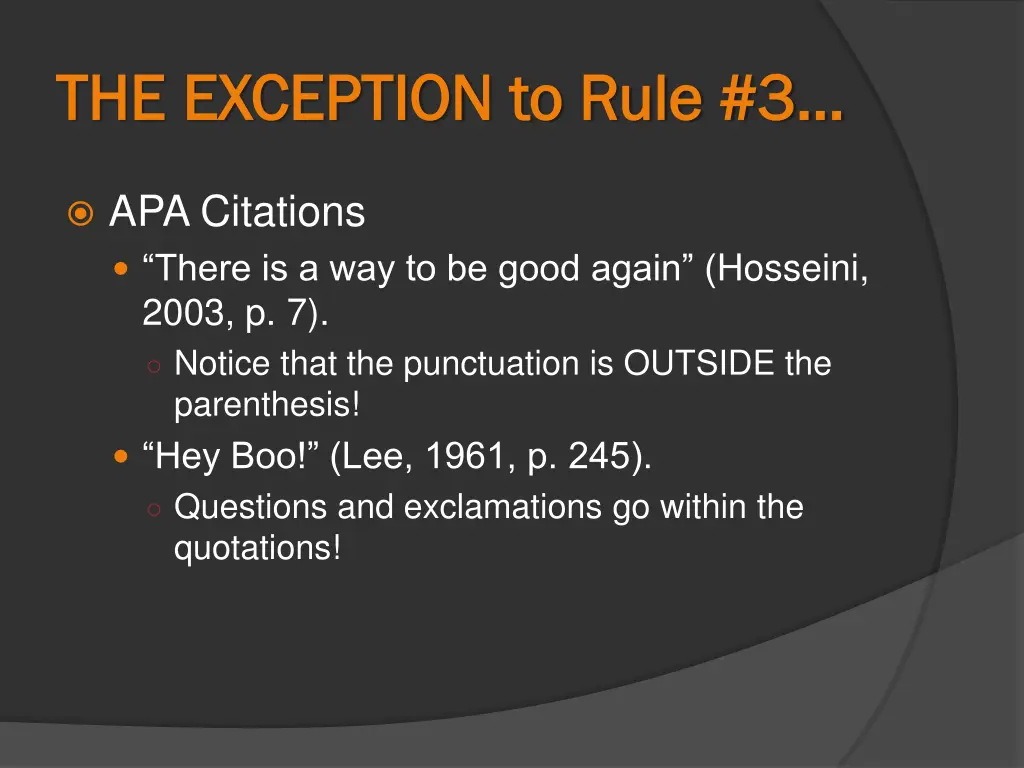 THE EXCEPTION to Rule #3…

APA Citations
“There is a way to be good again” (Hosseini, 2003, p. 7).
Notice that the punctuation is OUTSIDE the parenthesis!
“Hey Boo!” (Lee, 1961, p. 245).
Questions and exclamations go within the quotations!